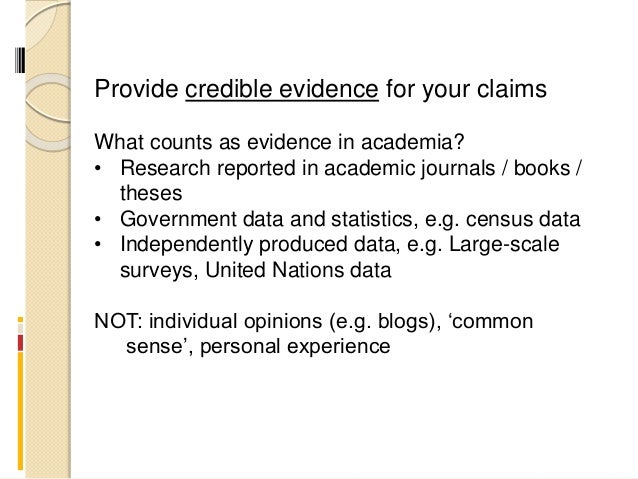 Provide credible evidence for your claims

What counts as evidence in academia?
• Research reported in academic journals / books / theses
• Government data and statistics, e.g. census data
• Independently produced data, e.g. Large-scale surveys, United Nations data

NOT: individual opinions (e.g. blogs), ‘common sense’, personal experience